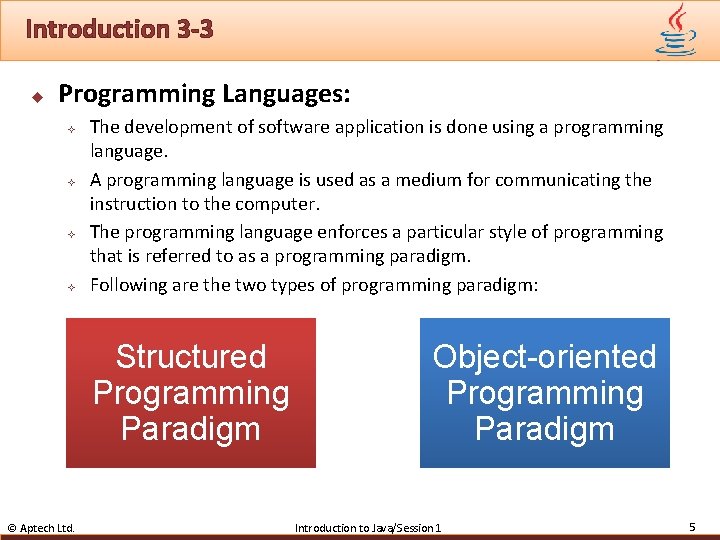 Introduction 3-3

Programming Languages:

The development of software application is done using a programming language.

A programming language is used as a medium for communicating the instruction to the computer.

The programming language enforces a particular style of programming that is referred to as a programming paradigm.

Following are the two types of programming paradigm:

Structured Programming Paradigm

Object-oriented Programming Paradigm

© Aptech Ltd.

Introduction to Java/Session 1

5